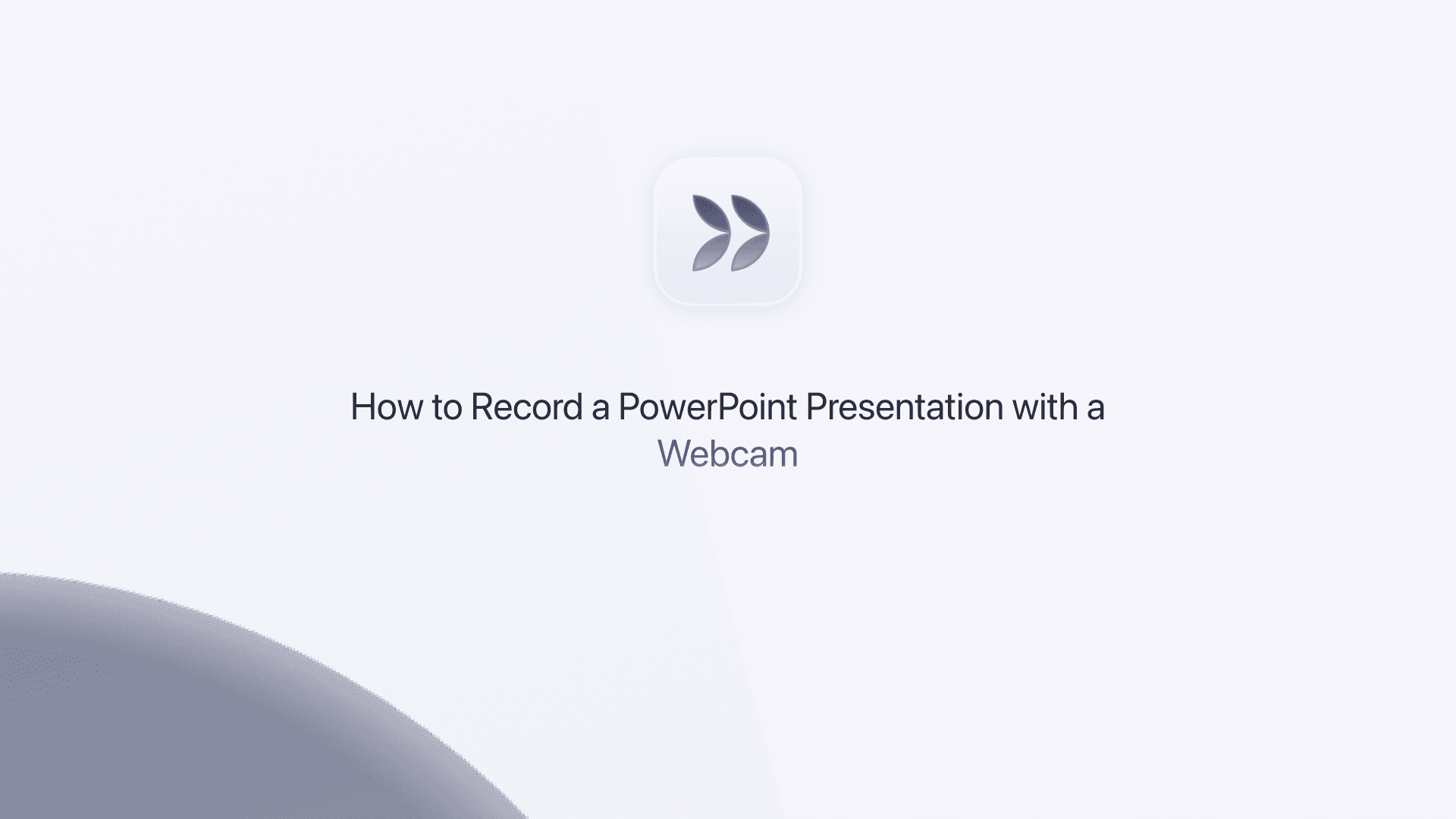 How to Record a PowerPoint Presentation with a Webcam